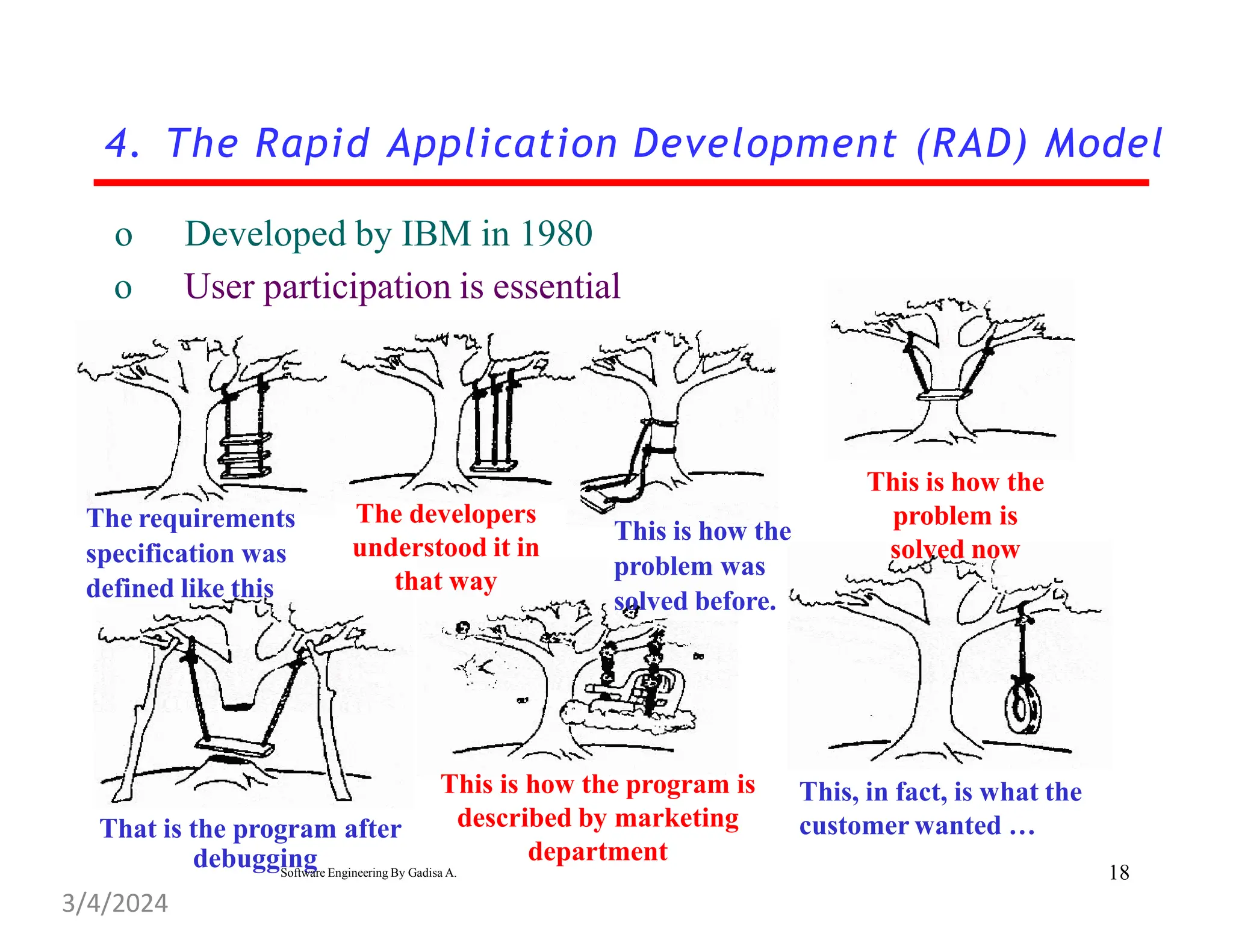 4. The Rapid Application Development (RAD) Model

o Developed by IBM in 1980

o User participation is essential

The requirements specification was defined like this

The developers understood it in that way

This is how the problem was solved before.

This is how the problem is solved now

That is the program after debugging

This is how the program is described by marketing department

This, in fact, is what the customer wanted …

Software Engineering By Gadisa A.

18

3/4/2024